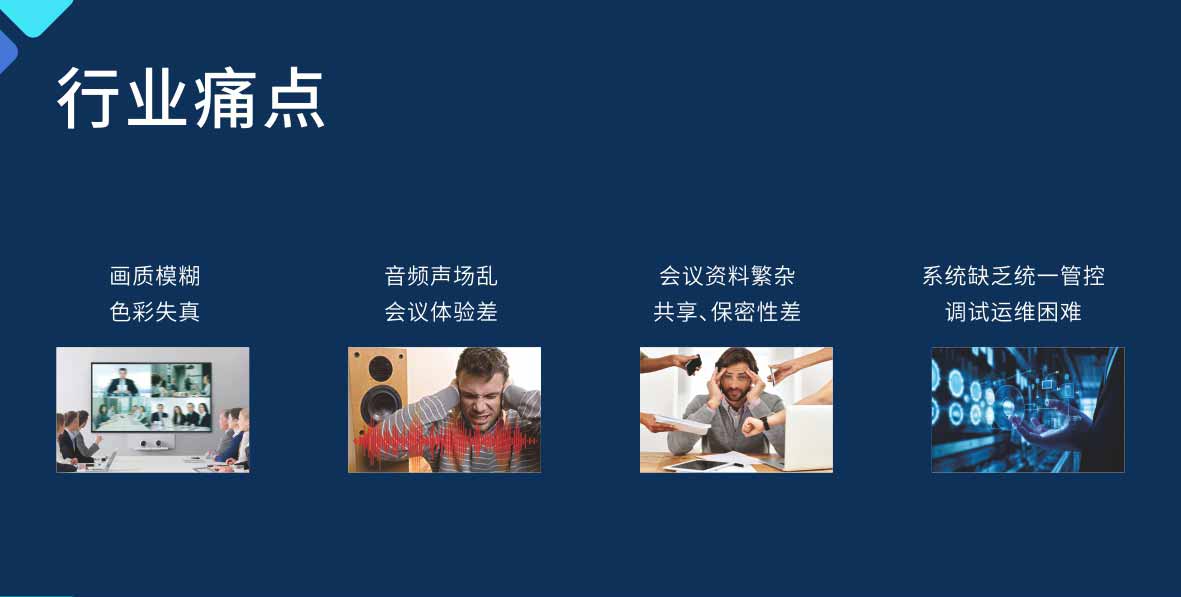 行业痛点

画质模糊
色彩失真

音频声场乱
会议体验差

会议资料繁杂
共享、保密性差

系统缺乏统一管控
调试运维困难